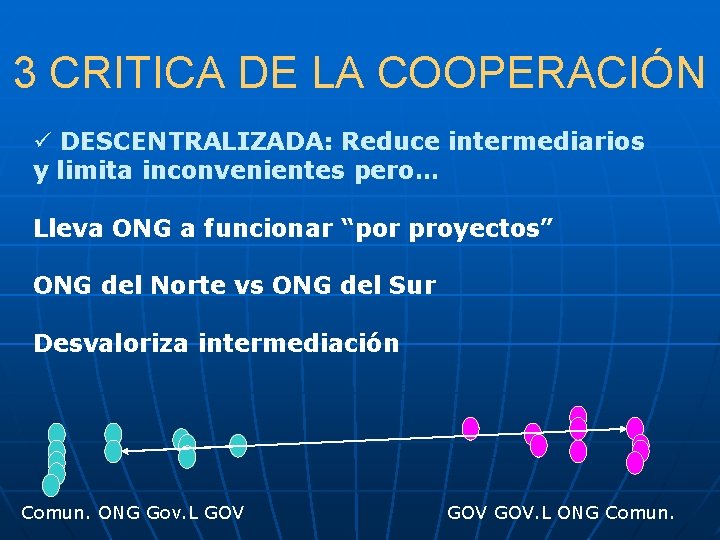 3 CRITICA DE LA COOPERACIÓN

✓ DESCENTRALIZADA: Reduce intermediarios y limita inconvenientes pero…

Lleva ONG a funcionar “por proyectos”

ONG del Norte vs ONG del Sur

Desvaloriza intermediación

Comun. ONG Gov.L GOV

GOV GOV.L ONG Comun.